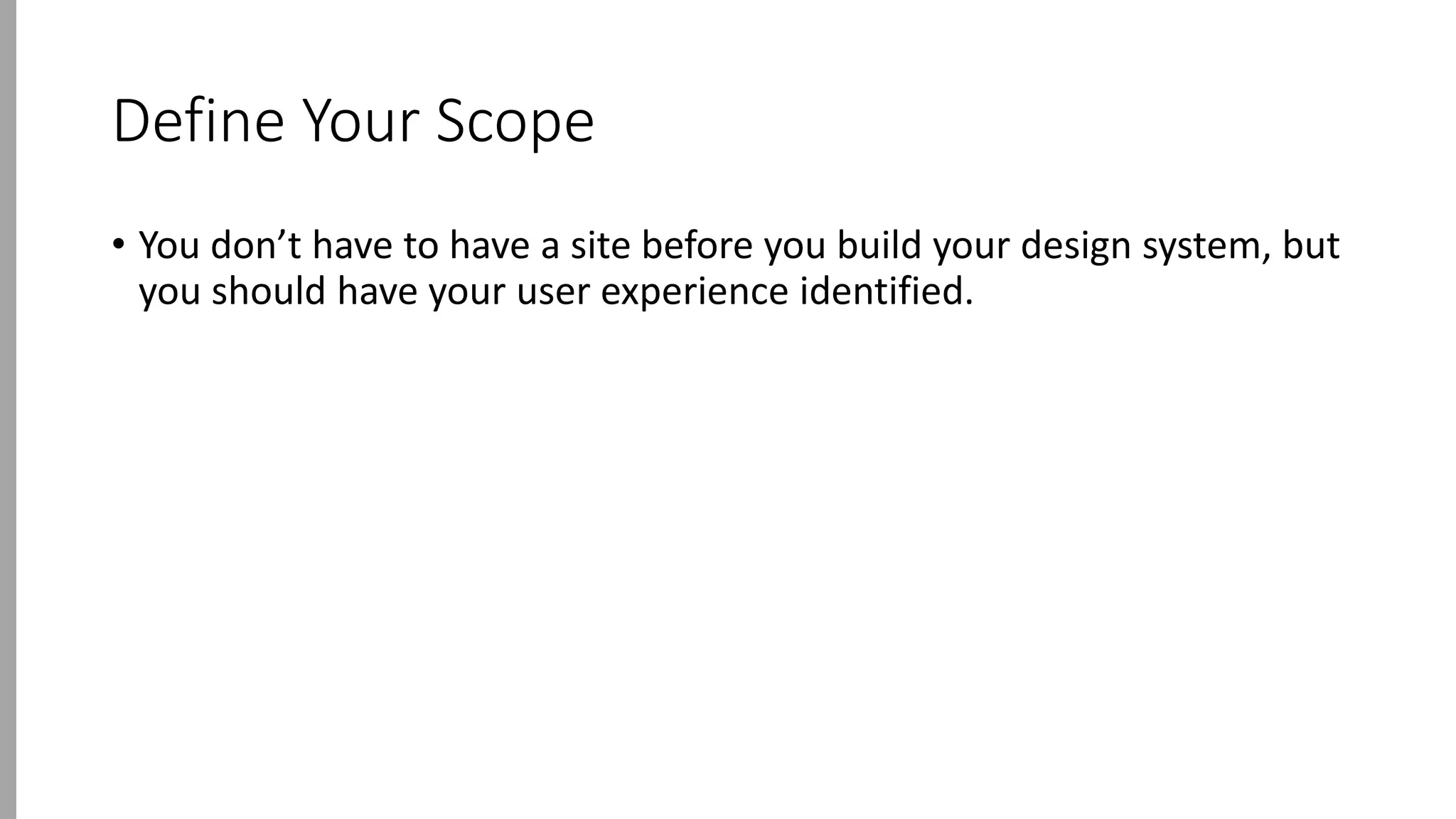 Define Your Scope

• You don’t have to have a site before you build your design system, but you should have your user experience identified.